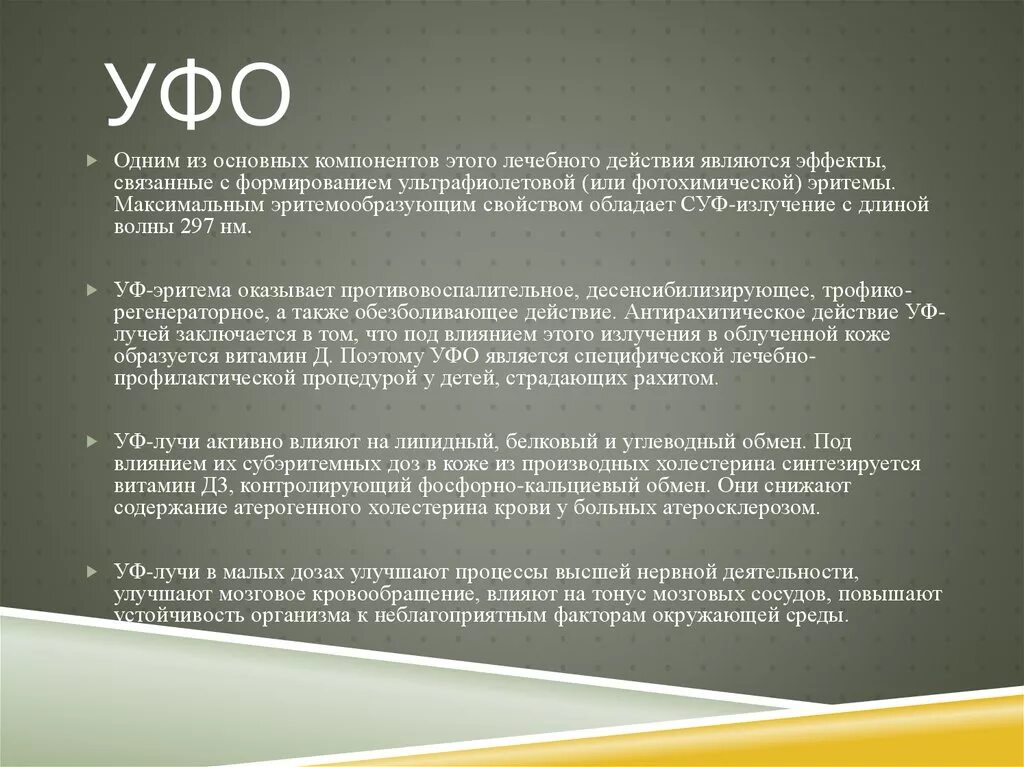 УФО

Одним из основных компонентов этого лечебного действия являются эффекты, связанные с формированием ультрафиолетовой (или фотохимической) эритемы. Максимальным эритемообразующим свойством обладает СУФ-излучение с длиной волны 297 нм.

УФ-эритема оказывает противовоспалительное, десенсибилизирующее, трофико-регенераторное, а также обезболивающее действие. Антирахитическое действие УФ-лучей заключается в том, что под влиянием этого излучения в облученной коже образуется витамин Д. Поэтому УФО является специфической лечебно-профилактической процедурой у детей, страдающих рахитом.

УФ-лучи активно влияют на липидный, белковый и углеводный обмен. Под влиянием их субэритемных доз в коже из производных холестерина синтезируется витамин Д3, контролирующий фосфорно-кальциевый обмен. Они снижают содержание атерогенного холестерина крови у больных атеросклерозом.

УФ-лучи в малых дозах улучшают процессы высшей нервной деятельности, улучшают мозговое кровообращение, влияют на тонус мозговых сосудов, повышают устойчивость организма к неблагоприятным факторам окружающей среды.